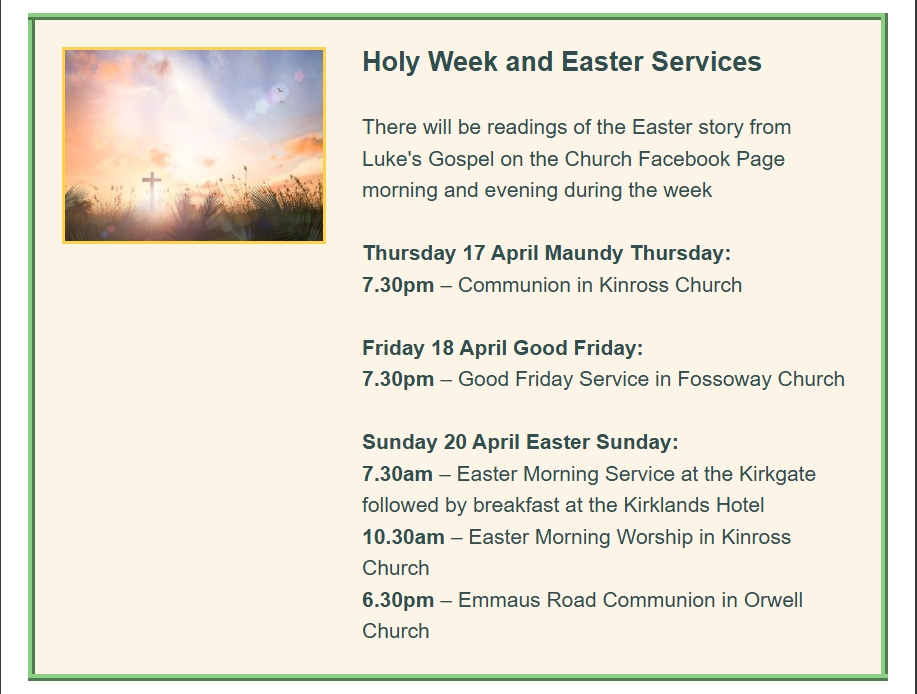 Holy Week and Easter Services

There will be readings of the Easter story from Luke's Gospel on the Church Facebook Page morning and evening during the week

Thursday 17 April Maundy Thursday:
7.30pm – Communion in Kinross Church

Friday 18 April Good Friday:
7.30pm – Good Friday Service in Fossoway Church

Sunday 20 April Easter Sunday:
7.30am – Easter Morning Service at the Kirkgate followed by breakfast at the Kirklands Hotel
10.30am – Easter Morning Worship in Kinross Church
6.30pm – Emmaus Road Communion in Orwell Church